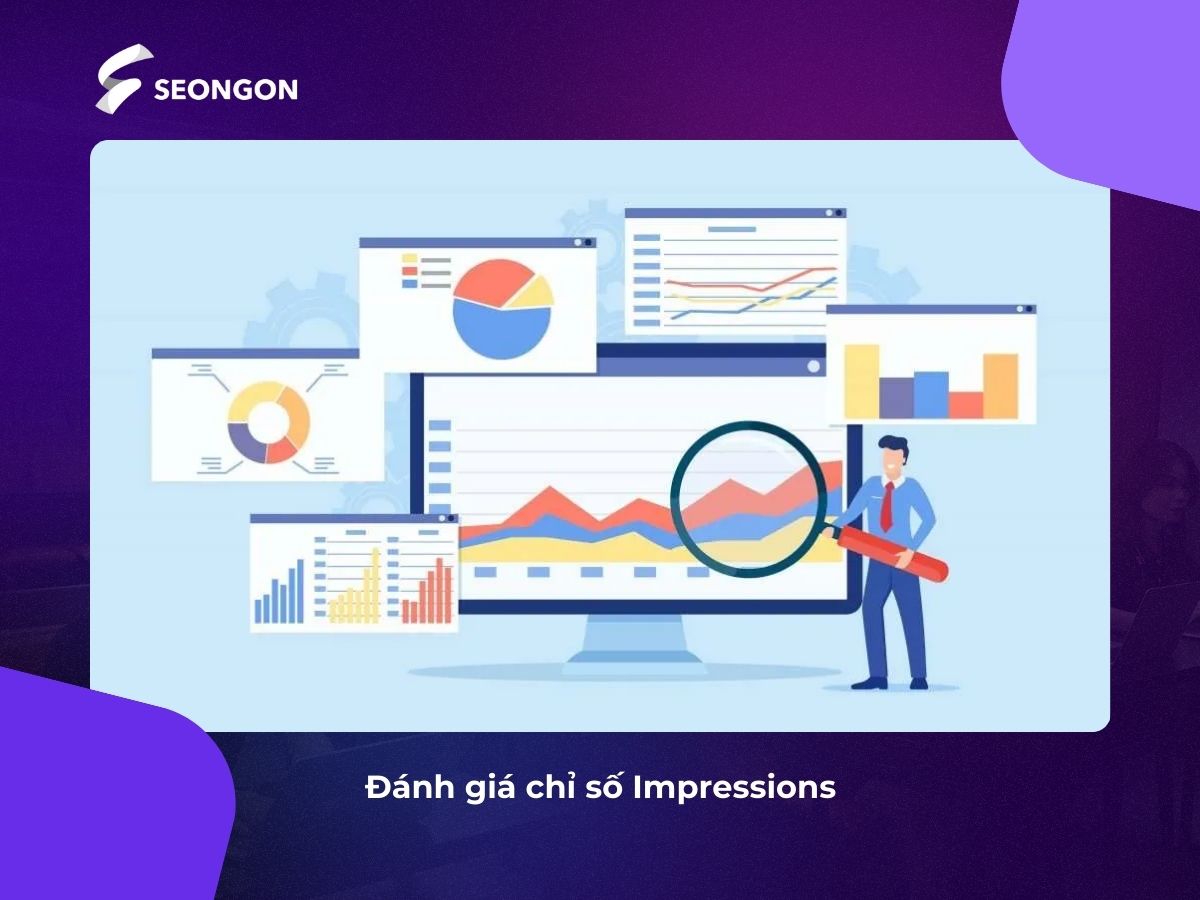 SEONGON

Đánh giá chỉ số Impressions